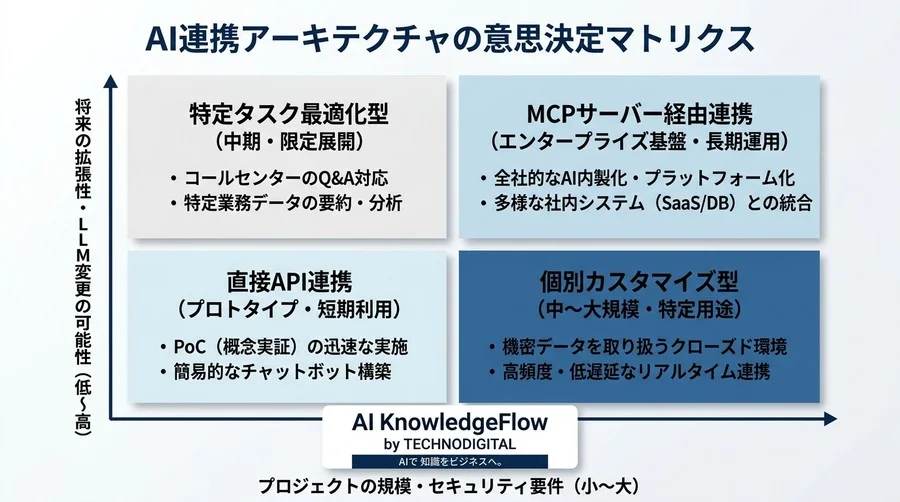 AI連携アーキテクチャの意思決定マトリクス

将来の拡張性・LLM変更の可能性（低〜高）

特定タスク最適化型
（中期・限定展開）
・コールセンターのQ&A対応
・特定業務データの要約・分析

MCPサーバー経由連携
（エンタープライズ基盤・長期運用）
・全社的なAI内製化・プラットフォーム化
・多様な社内システム（SaaS/DB）との統合

直接API連携
（プロトタイプ・短期利用）
・PoC（概念実証）の迅速な実施
・簡易的なチャットボット構築

個別カスタマイズ型
（中〜大規模・特定用途）
・機密データを取り扱うクローズド環境
・高頻度・低遅延なリアルタイム連携

AI KnowledgeFlow
by TECHNODIGITAL
AIで 知識をビジネスへ。

プロジェクトの規模・セキュリティ要件（小〜大）